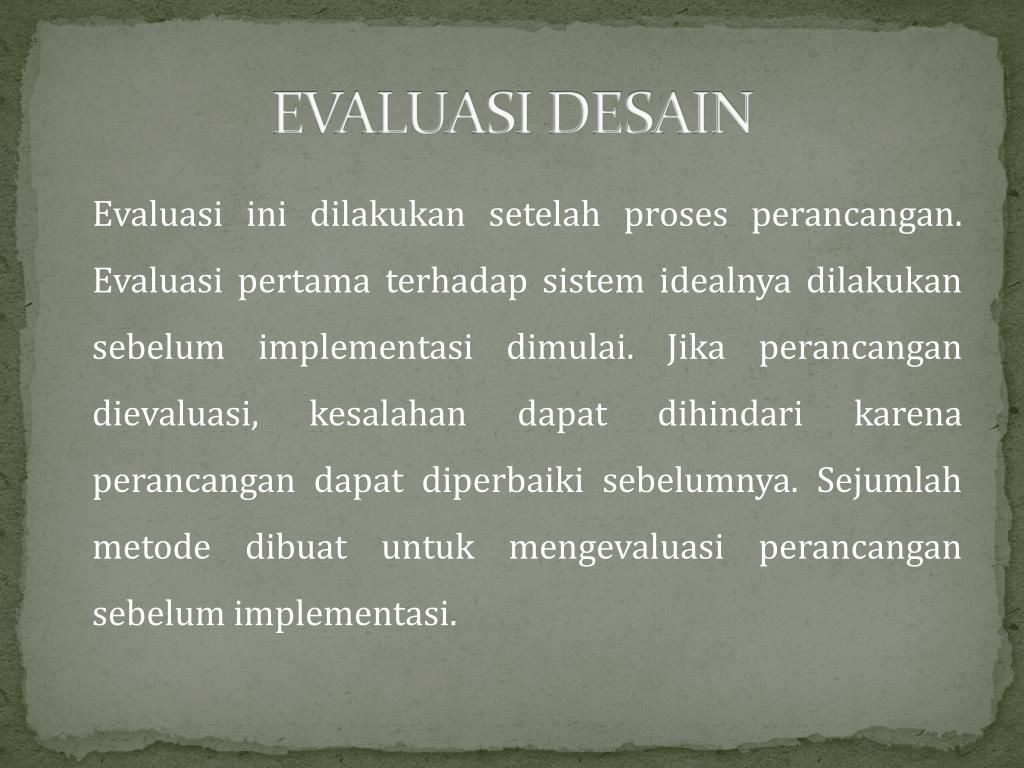 EVALUASI DESAIN

Evaluasi ini dilakukan setelah proses perancangan. Evaluasi pertama terhadap sistem idealnya dilakukan sebelum implementasi dimulai. Jika perancangan dievaluasi, kesalahan dapat dihindari karena perancangan dapat diperbaiki sebelumnya. Sejumlah metode dibuat untuk mengevaluasi perancangan sebelum implementasi.